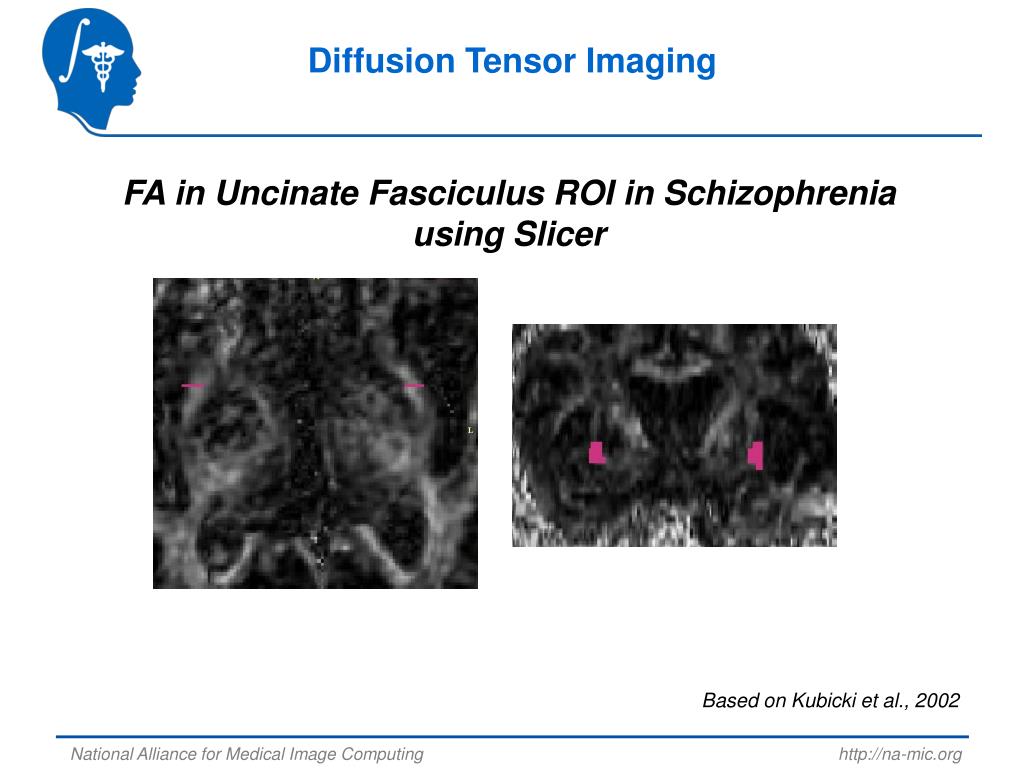 Diffusion Tensor Imaging

FA in Uncinate Fasciculus ROI in Schizophrenia using Slicer

L

Based on Kubicki et al., 2002

National Alliance for Medical Image Computing

http://na-mic.org